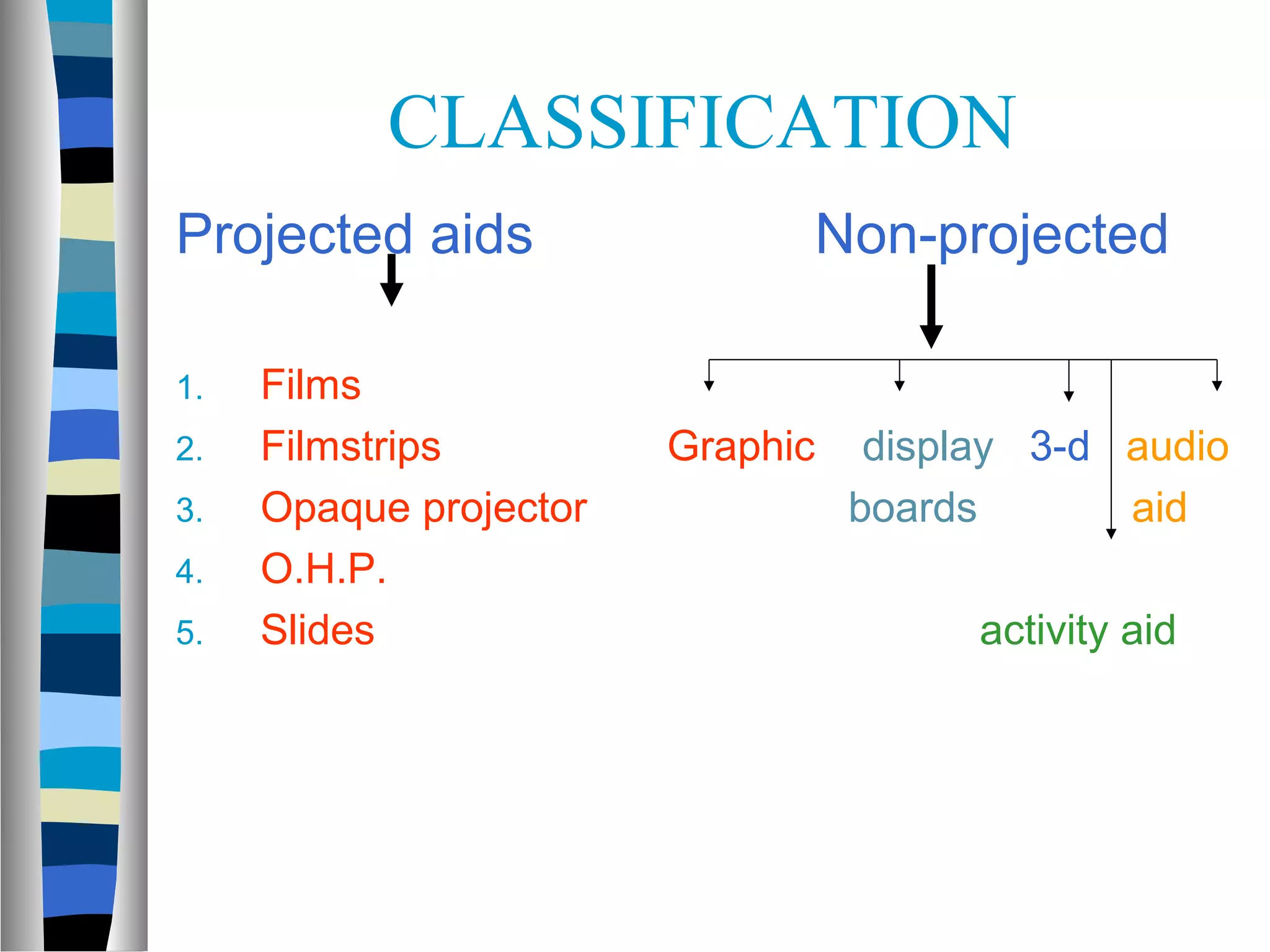 CLASSIFICATION

Projected aids

1. Films
2. Filmstrips
3. Opaque projector
4. O.H.P.
5. Slides

Non-projected

Graphic

display boards

3-d

audio aid

activity aid